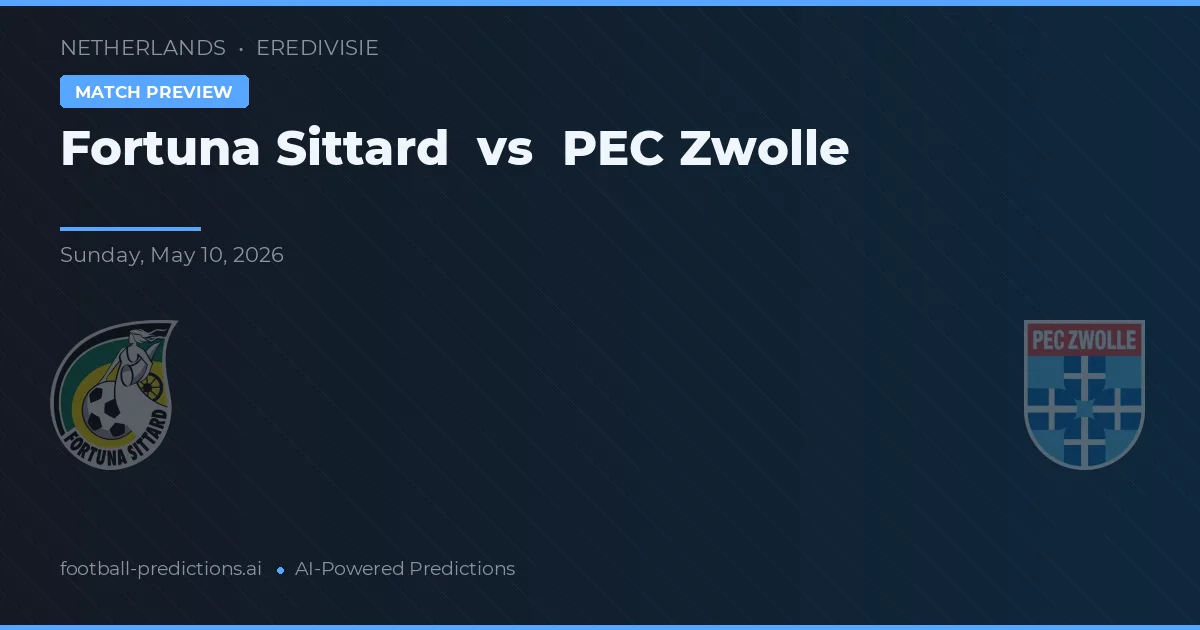 NETHERLANDS • EREDIVISIE

MATCH PREVIEW

Fortuna Sittard vs PEC Zwolle

Sunday, May 10, 2026

FORTUNA SITTARD

PEC ZWOLLE

football-predictions.ai • AI-Powered Predictions